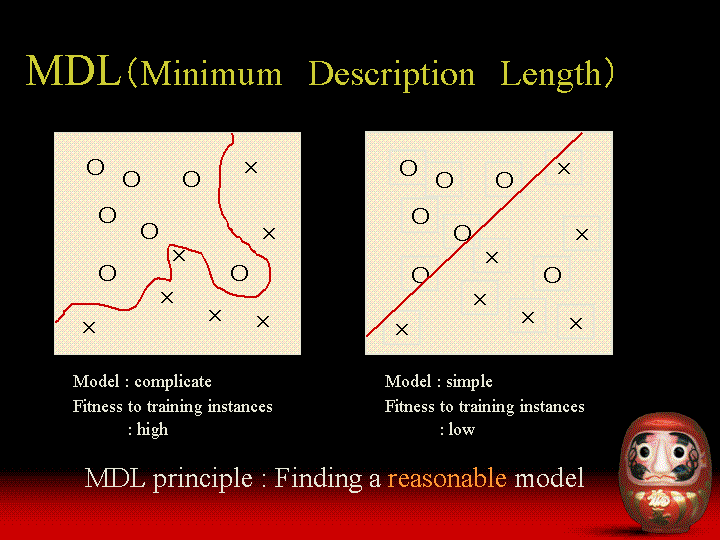 MDL（Minimum Description Length）

Model : complicate
Fitness to training instances
: high

Model : simple
Fitness to training instances
: low

MDL principle : Finding a reasonable model